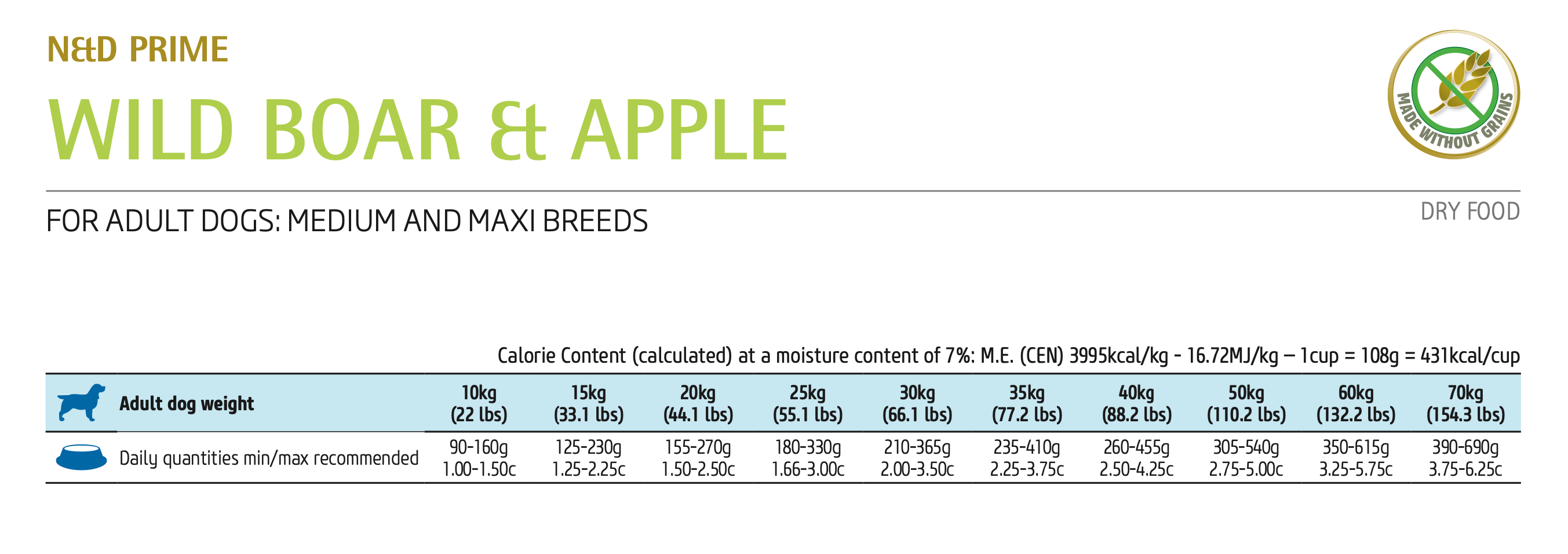 N&D PRIME

WILD BOAR & APPLE

MADE WITHOUT GRAINS

FOR ADULT DOGS: MEDIUM AND MAXI BREEDS

DRY FOOD

Calorie Content (calculated) at a moisture content of 7%: M.E. (CEN) 3995kcal/kg - 16.72MJ/kg – 1cup = 108g = 431kcal/cup

| Adult dog weight | 10kg (22 lbs) | 15kg (33.1 lbs) | 20kg (44.1 lbs) | 25kg (55.1 lbs) | 30kg (66.1 lbs) | 35kg (77.2 lbs) | 40kg (88.2 lbs) | 50kg (110.2 lbs) | 60kg (132.2 lbs) | 70kg (154.3 lbs) |
|---|---|---|---|---|---|---|---|---|---|---|
| Daily quantities min/max recommended | 90-160g 1.00-1.50c | 125-230g 1.25-2.25c | 155-270g 1.50-2.50c | 180-330g 1.66-3.00c | 210-365g 2.00-3.50c | 235-410g 2.25-3.75c | 260-455g 2.50-4.25c | 305-540g 2.75-5.00c | 350-615g 3.25-5.75c | 390-690g 3.75-6.25c |